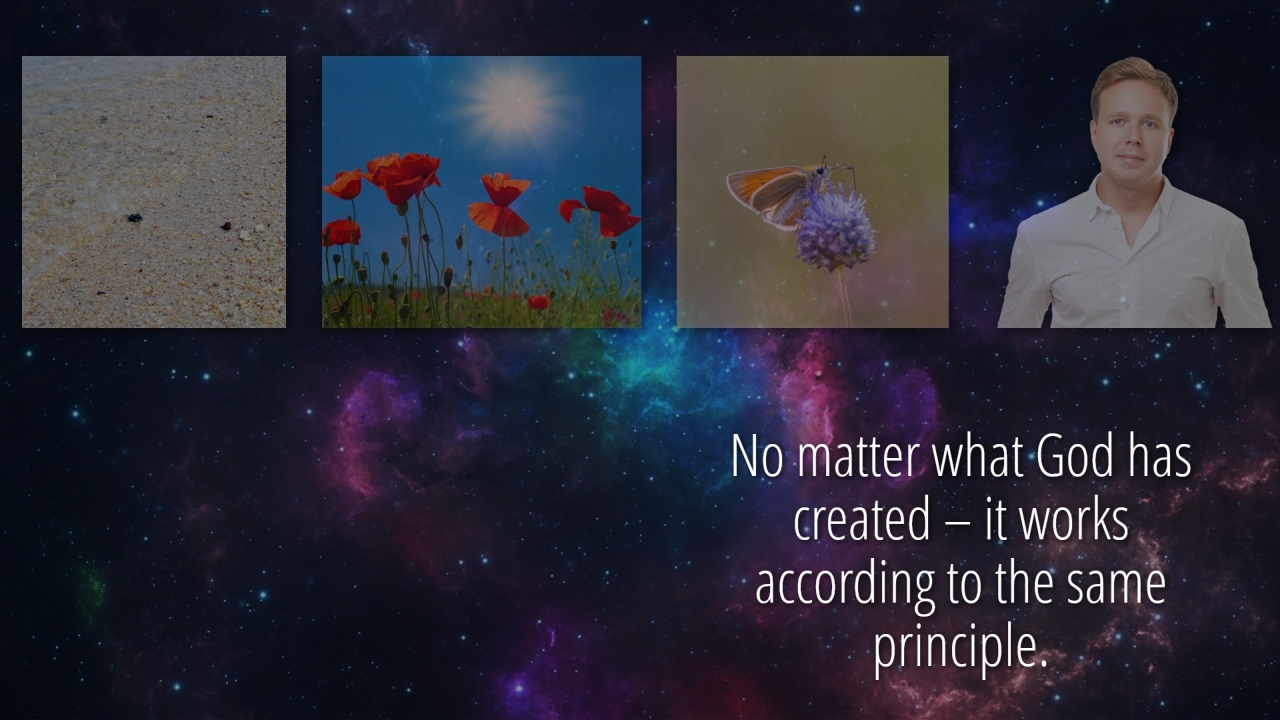 No matter what God has created – it works according to the same principle.